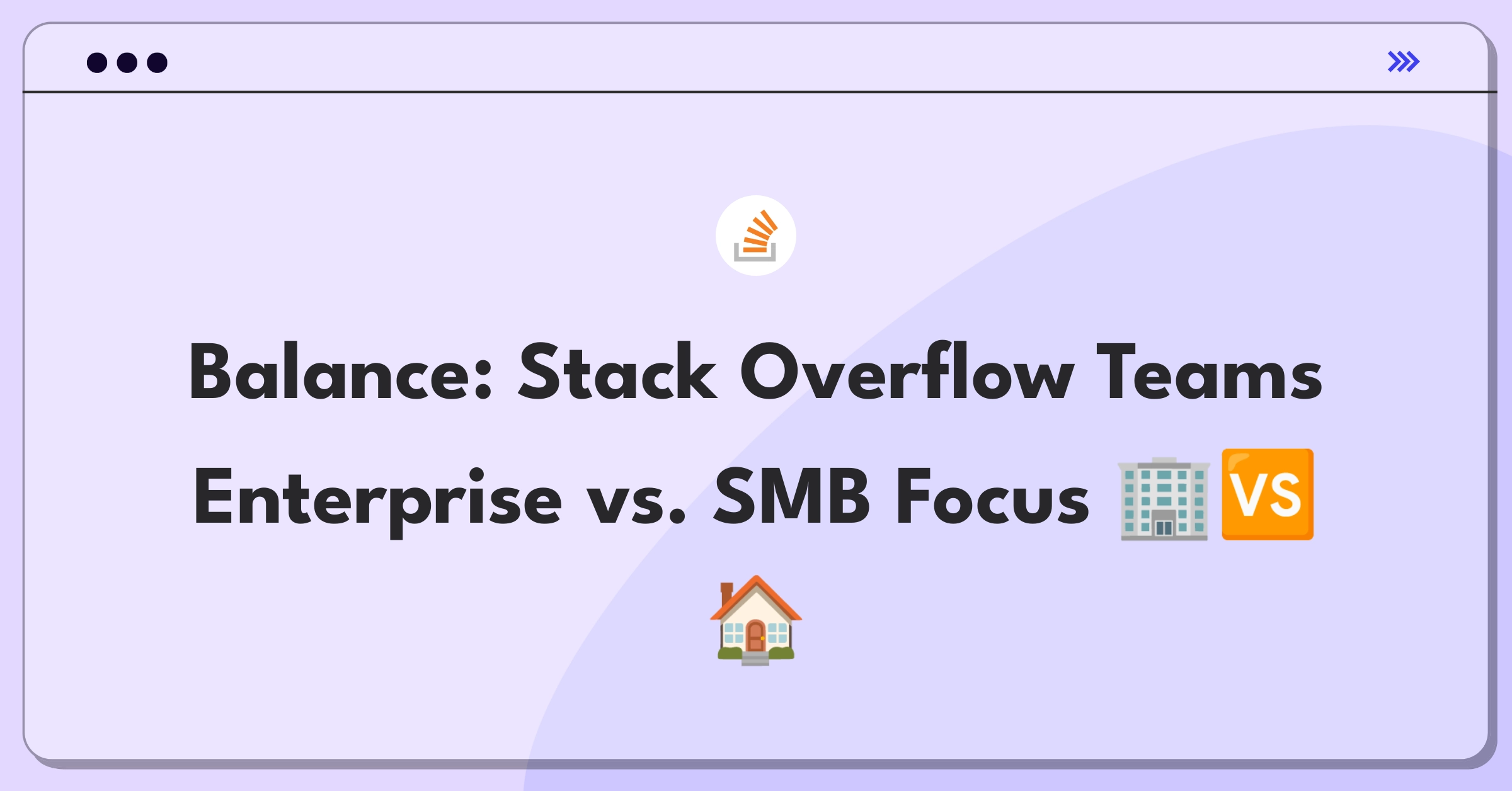 Balance: Stack Overflow Teams Enterprise vs. SMB Focus 🏢🆚🏠